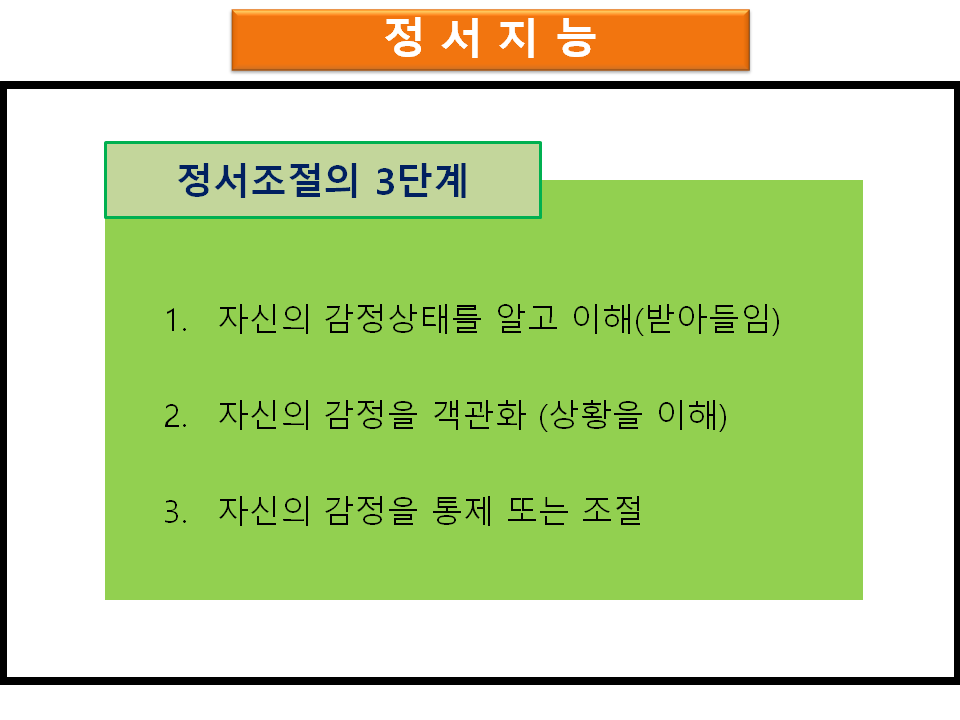 정 서 지 능

정서조절의 3단계

1. 자신의 감정상태를 알고 이해(받아들임)

2. 자신의 감정을 객관화 (상황을 이해)

3. 자신의 감정을 통제 또는 조절